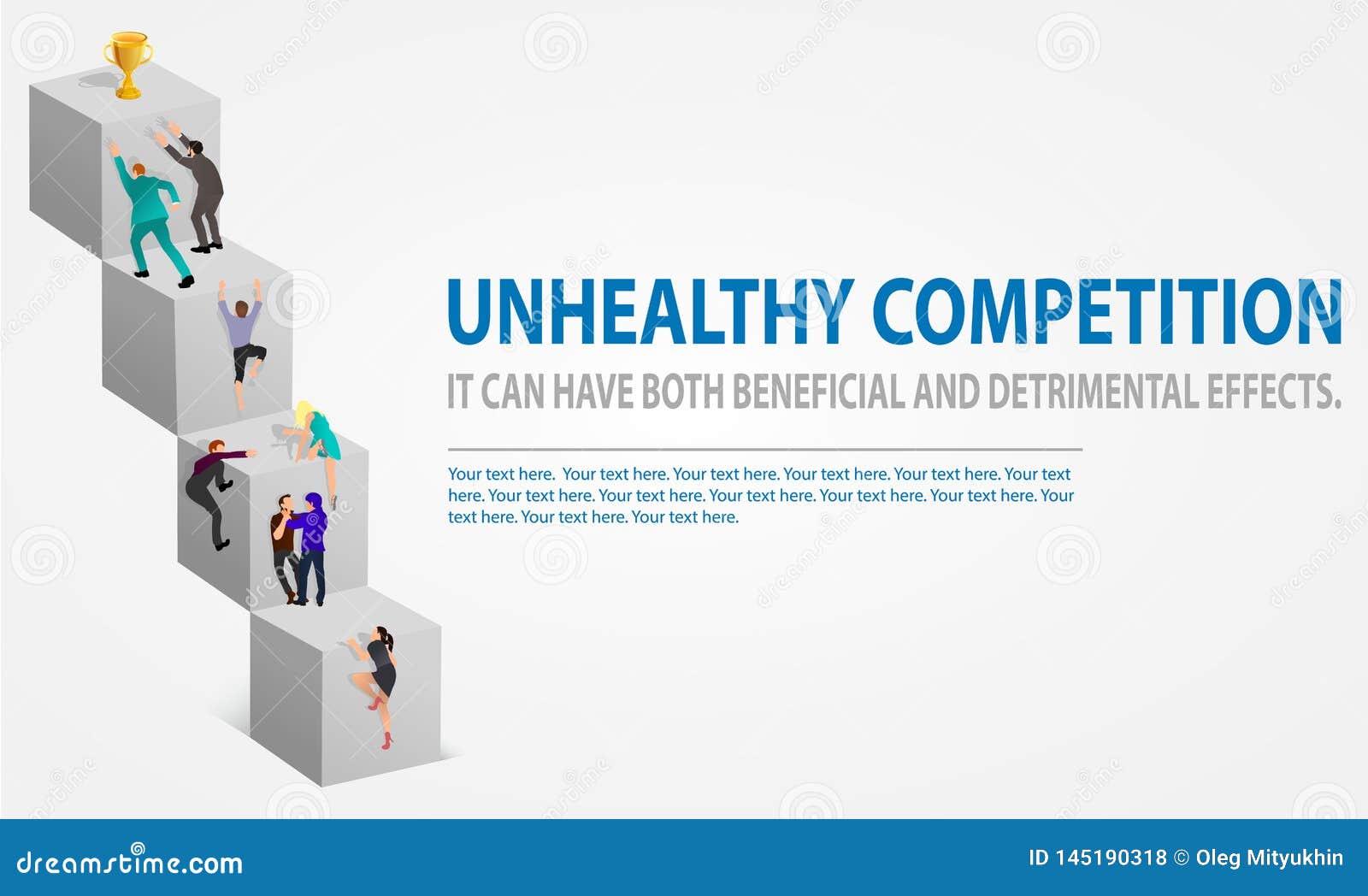 UNHEALTHY COMPETITION

IT CAN HAVE BOTH BENEFICIAL AND DETRIMENTAL EFFECTS.

Your text here. Your text here. Your text here. Your text here. Your text here. Your text here. Your text here. Your text here. Your text here. Your text here. Your text here. Your text here. Your text here. Your text here.

dreamstime.com

ID 145190318 © Oleg Mityukhin